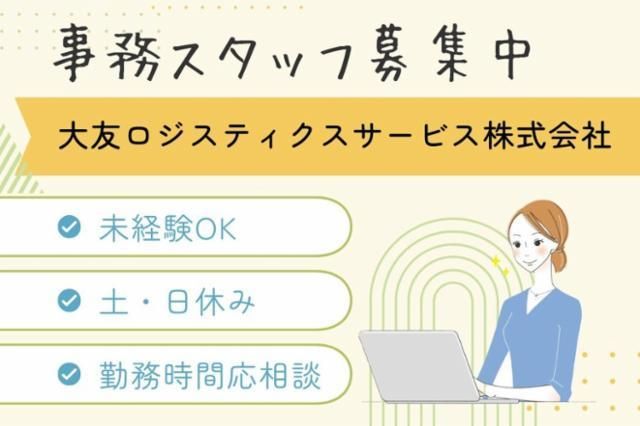 事務スタッフ募集中

大友ロジスティクスサービス株式会社

未経験OK

土・日休み

勤務時間応相談